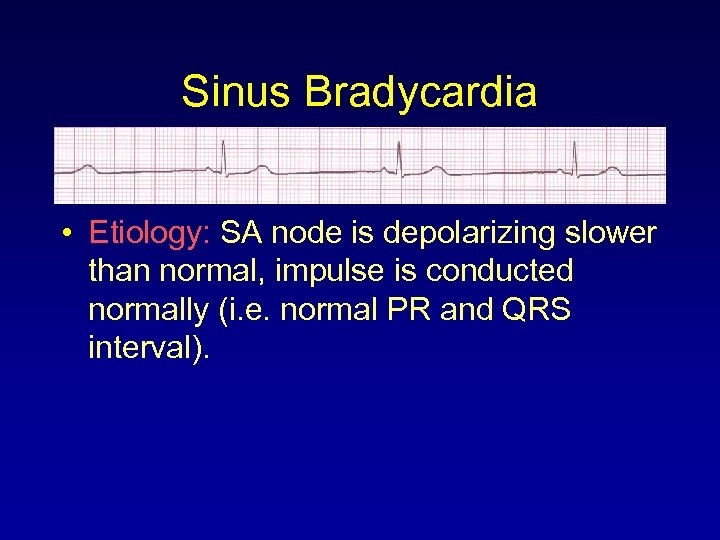 Sinus Bradycardia

• Etiology: SA node is depolarizing slower than normal, impulse is conducted normally (i.e. normal PR and QRS interval).